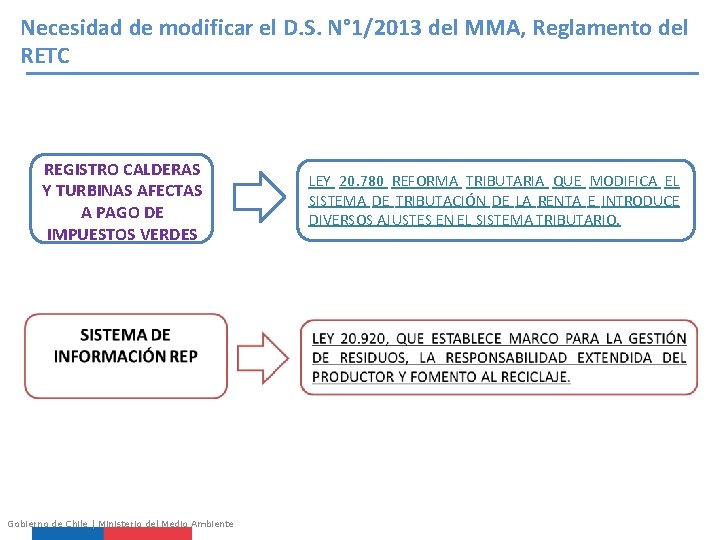 Necesidad de modificar el D.S. N°1/2013 del MMA, Reglamento del RETC

REGISTRO CALDERAS Y TURBINAS AFECTAS A PAGO DE IMPUESTOS VERDES

LEY 20.780 REFORMA TRIBUTARIA QUE MODIFICA EL SISTEMA DE TRIBUTACIÓN DE LA RENTA E INTRODUCE DIVERSOS AJUSTES EN EL SISTEMA TRIBUTARIO.

SISTEMA DE INFORMACIÓN REP

LEY 20.920, QUE ESTABLECE MARCO PARA LA GESTIÓN DE RESIDUOS, LA RESPONSABILIDAD EXTENDIDA DEL PRODUCTOR Y FOMENTO AL RECICLAJE.

Gobierno de Chile | Ministerio del Medio Ambiente